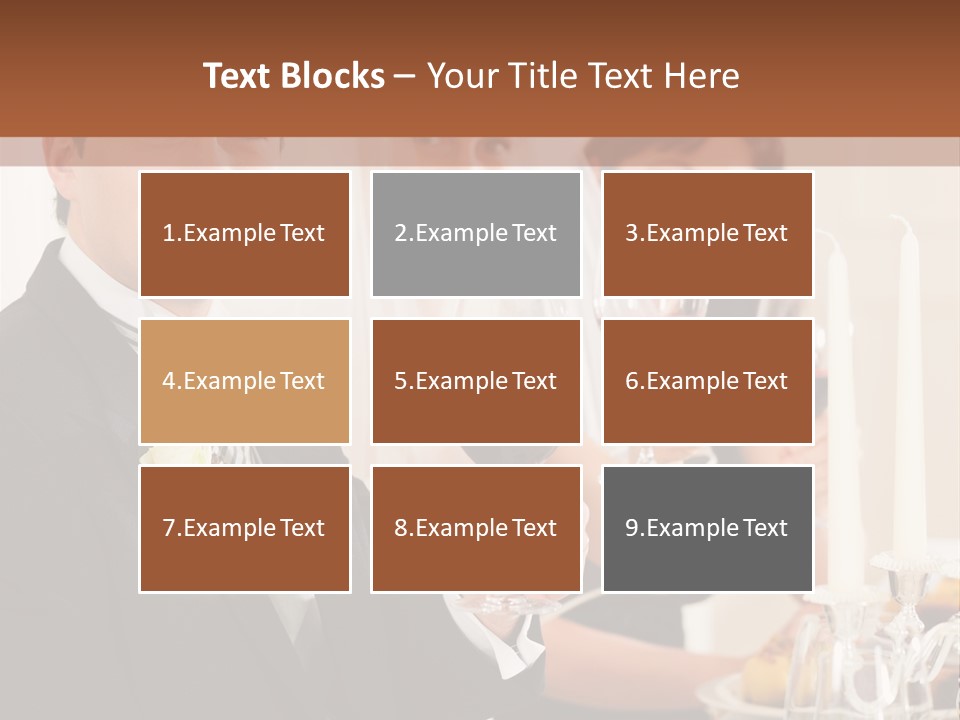 Text Blocks – Your Title Text Here

1.Example Text

2.Example Text

3.Example Text

4.Example Text

5.Example Text

6.Example Text

7.Example Text

8.Example Text

9.Example Text